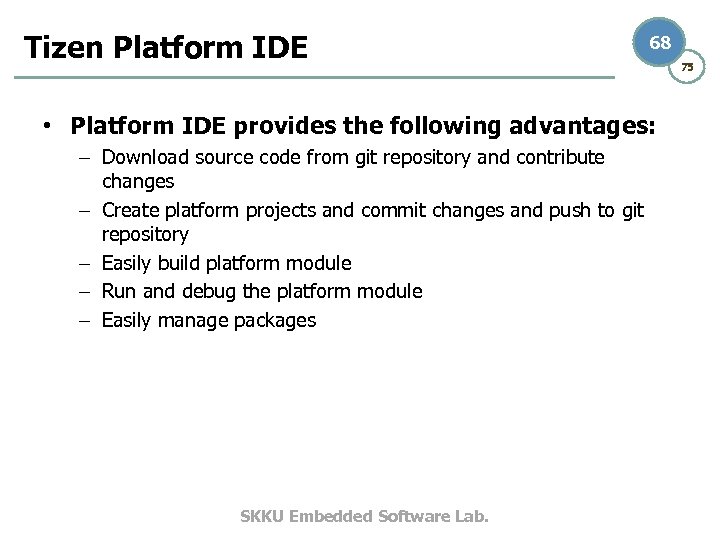 Tizen Platform IDE

68

75

• Platform IDE provides the following advantages:
– Download source code from git repository and contribute changes
– Create platform projects and commit changes and push to git repository
– Easily build platform module
– Run and debug the platform module
– Easily manage packages

SKKU Embedded Software Lab.